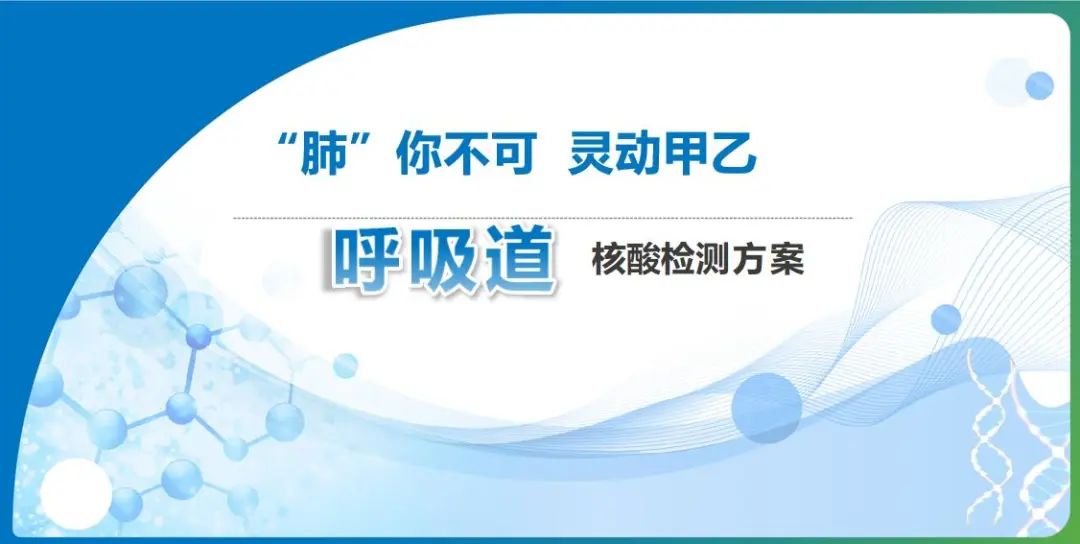 “肺”你不可 灵动甲乙

呼吸道 核酸检测方案